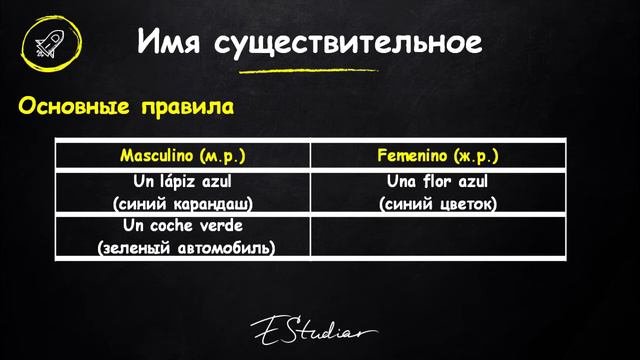 Имя существительное

Основные правила

| Masculino (м.р.) | Femenino (ж.р.) |
|---|---|
| Un lápiz azul (синий карандаш) | Una flor azul (синий цветок) |
| Un coche verde (зеленый автомобиль) | |

EStudiar